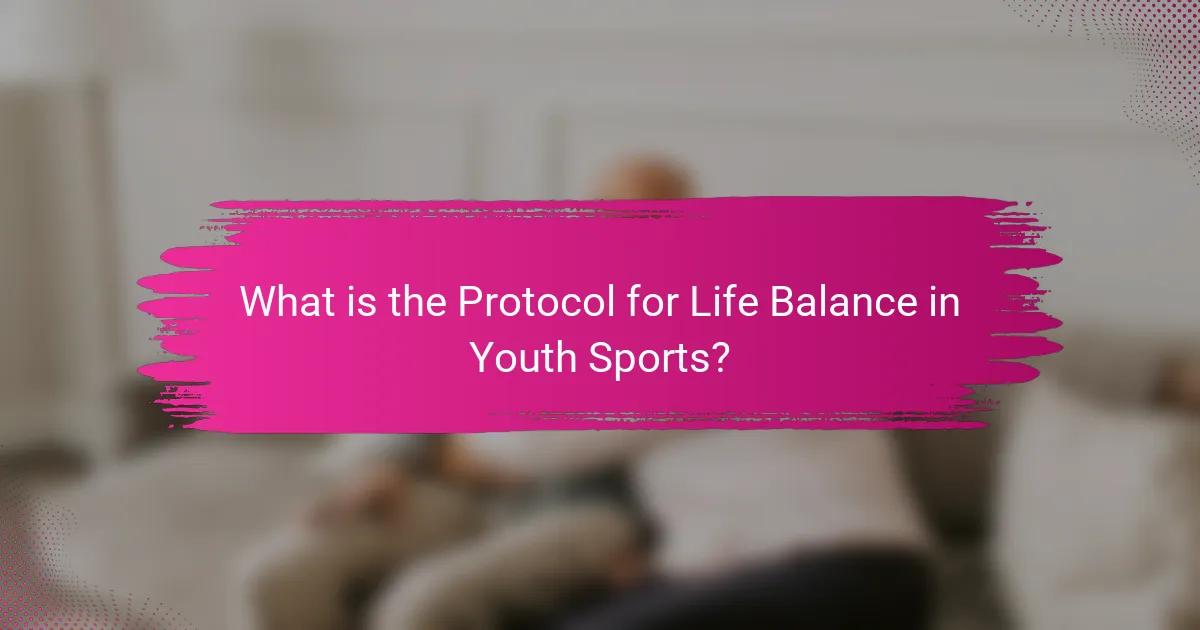 What is the Protocol for Life Balance in Youth Sports?